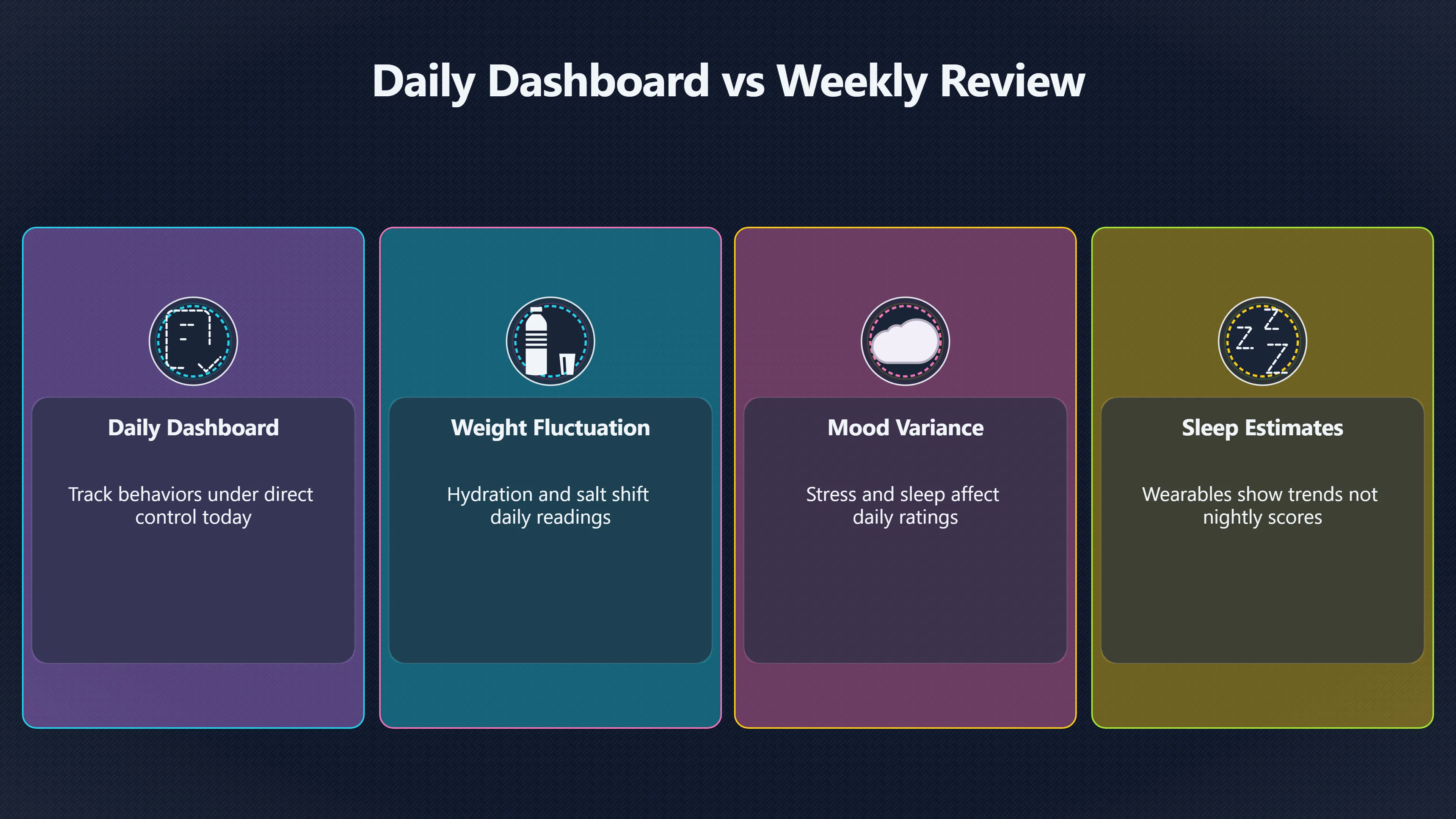 Daily Dashboard vs Weekly Review

Daily Dashboard

Track behaviors under direct control today

Weight Fluctuation

Hydration and salt shift daily readings

Mood Variance

Stress and sleep affect daily ratings

Sleep Estimates

Wearables show trends not nightly scores